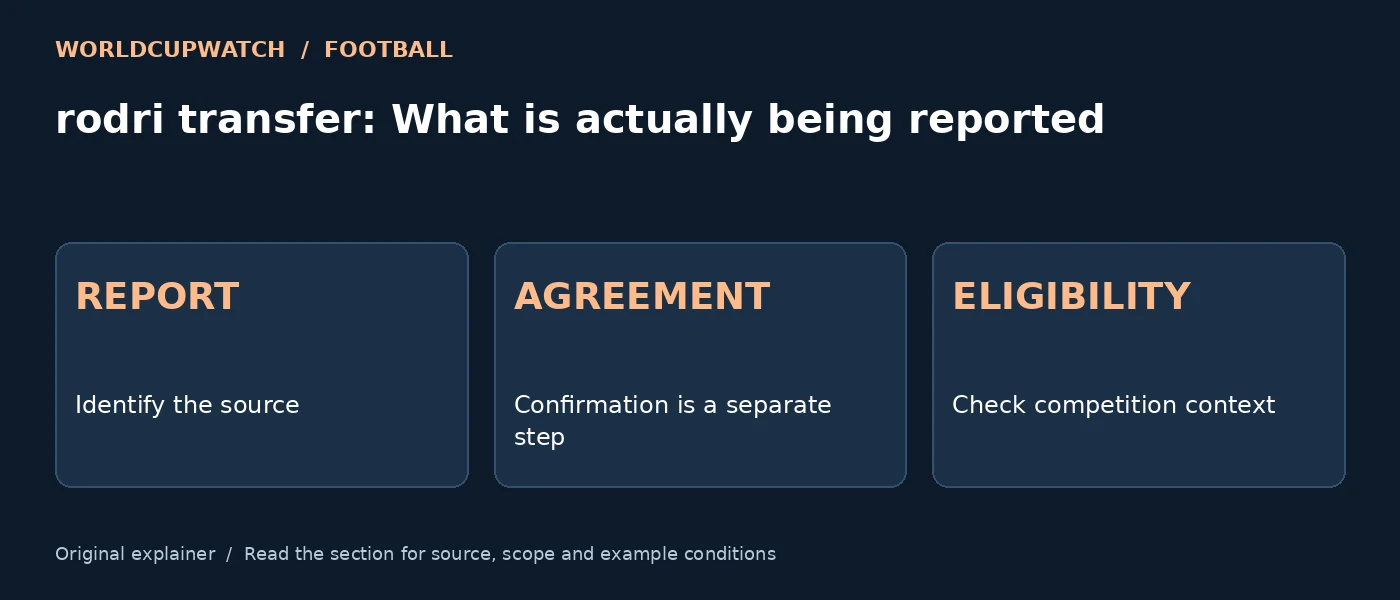 WORLDCUPWATCH / FOOTBALL

rodri transfer: What is actually being reported

REPORT

Identify the source

AGREEMENT

Confirmation is a separate step

ELIGIBILITY

Check competition context

Original explainer / Read the section for source, scope and example conditions